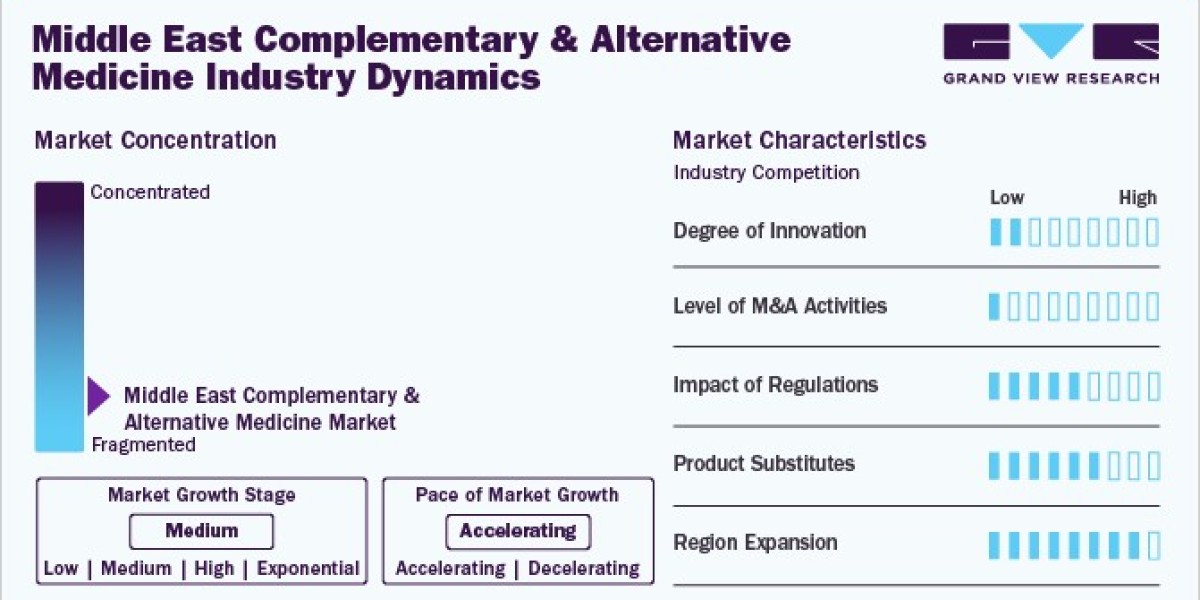 Middle East Complementary & Alternative Medicine Industry Dynamics

GRAND VIEW RESEARCH

Market Concentration

Concentrated

Middle East Complementary & Alternative Medicine Market

Fragmented

Market Growth Stage

Medium

Low | Medium | High | Exponential

Pace of Market Growth

Accelerating

Accelerating | Decelerating

Market Characteristics

Industry Competition

Low High

Degree of Innovation

Level of M&A Activities

Impact of Regulations

Product Substitutes

Region Expansion